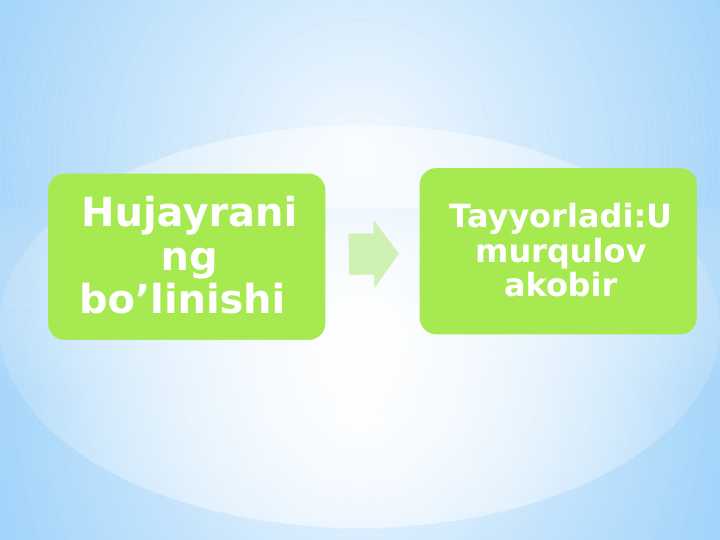 Hujayraning bo’linishi

Tayyorladi:Umurqulov akobir